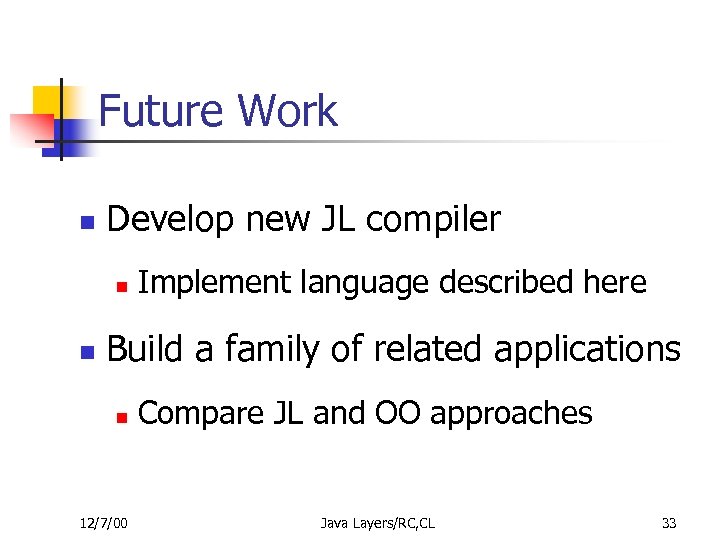 Future Work

- Develop new JL compiler
  - Implement language described here
- Build a family of related applications
  - Compare JL and OO approaches

12/7/00 Java Layers/RC,CL 33